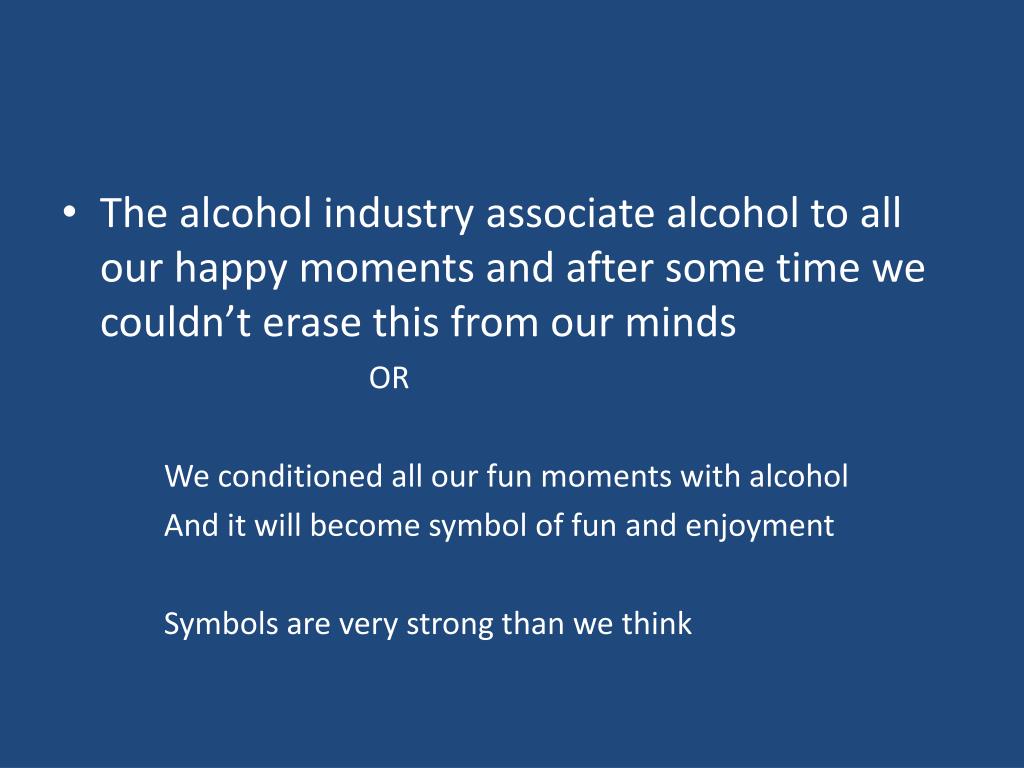 • The alcohol industry associate alcohol to all our happy moments and after some time we couldn’t erase this from our minds

OR

We conditioned all our fun moments with alcohol
And it will become symbol of fun and enjoyment

Symbols are very strong than we think